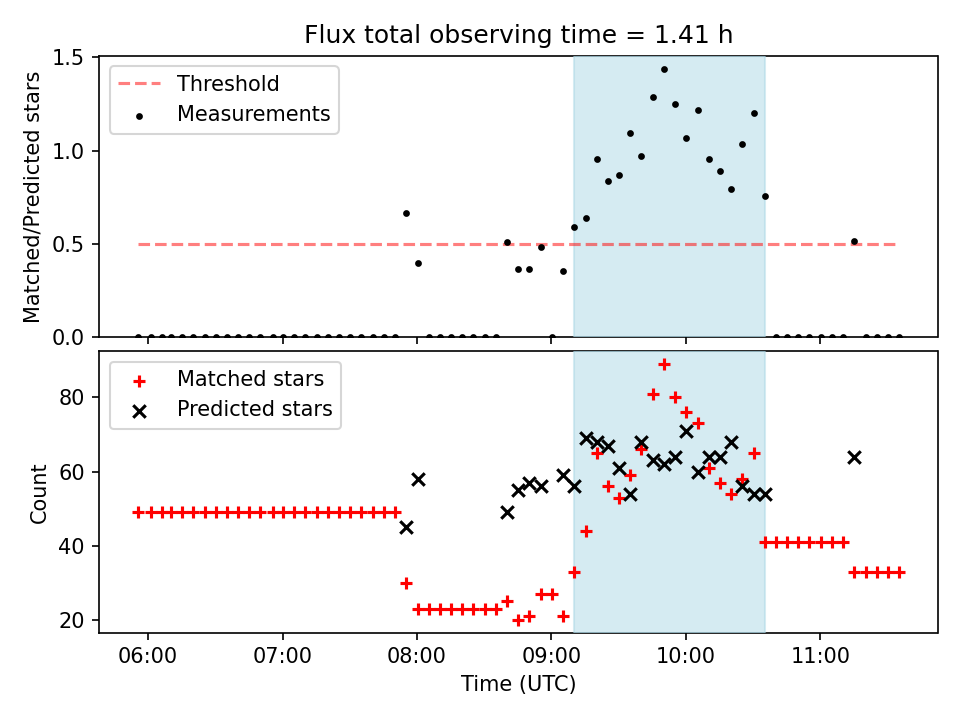 Flux total observing time = 1.41 h

Threshold
Measurements

Matched/Predicted stars

1.5
1.0
0.5
0.0

Matched stars
Predicted stars

Count

80
60
40
20

06:00
07:00
08:00
09:00
10:00
11:00

Time (UTC)